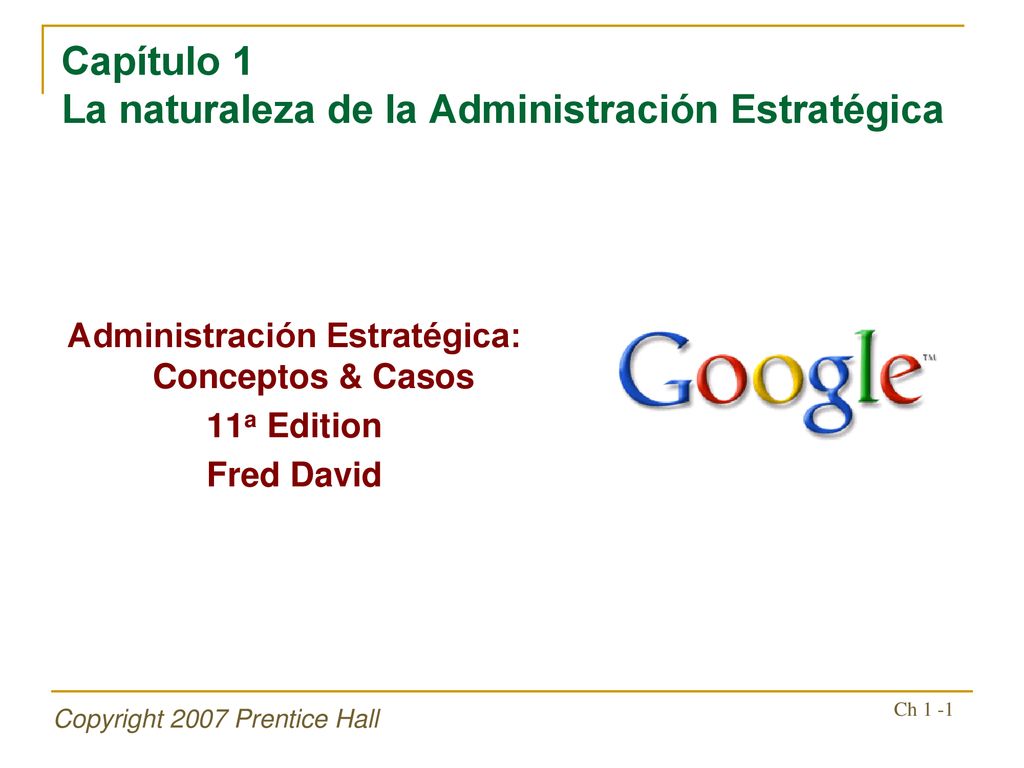 Capítulo 1
La naturaleza de la Administración Estratégica

Administración Estratégica: Conceptos & Casos
11ª Edition
Fred David

Google™

Copyright 2007 Prentice Hall

Ch 1 -1